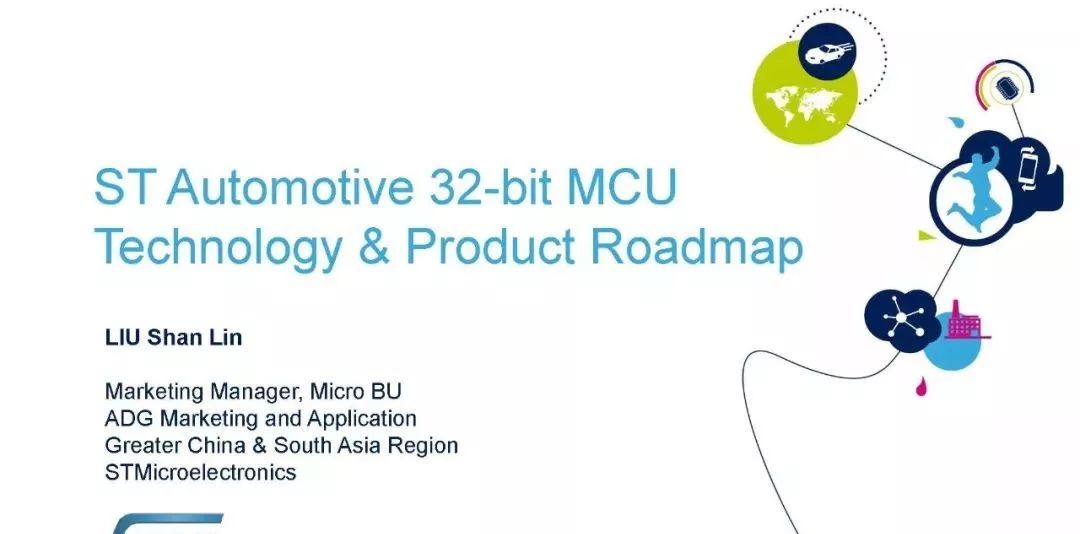 ST Automotive 32-bit MCU
Technology & Product Roadmap

LIU Shan Lin

Marketing Manager, Micro BU
ADG Marketing and Application
Greater China & South Asia Region
STMicroelectronics